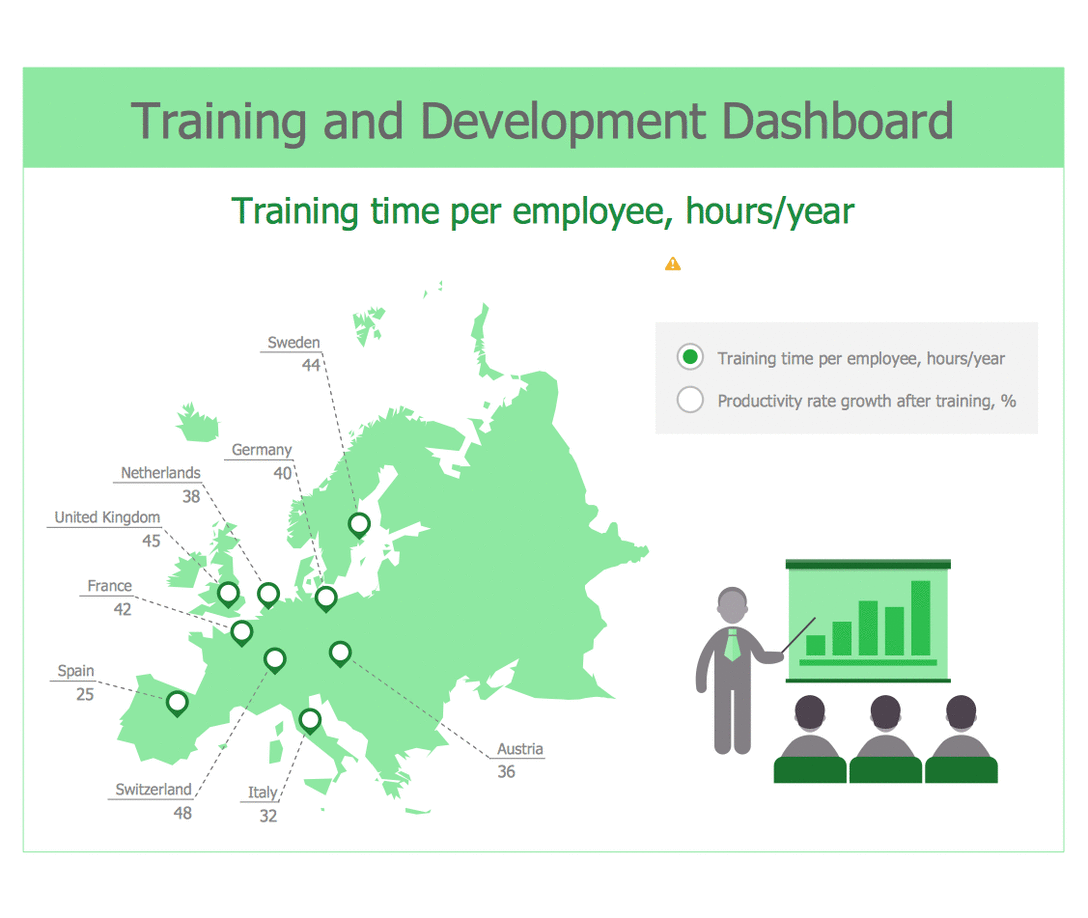 Training and Development Dashboard

Training time per employee, hours/year

Training time per employee, hours/year

Productivity rate growth after training, %

Sweden
44

Germany
40

Netherlands
38

United Kingdom
45

France
42

Spain
25

Switzerland
48

Italy
32

Austria
36